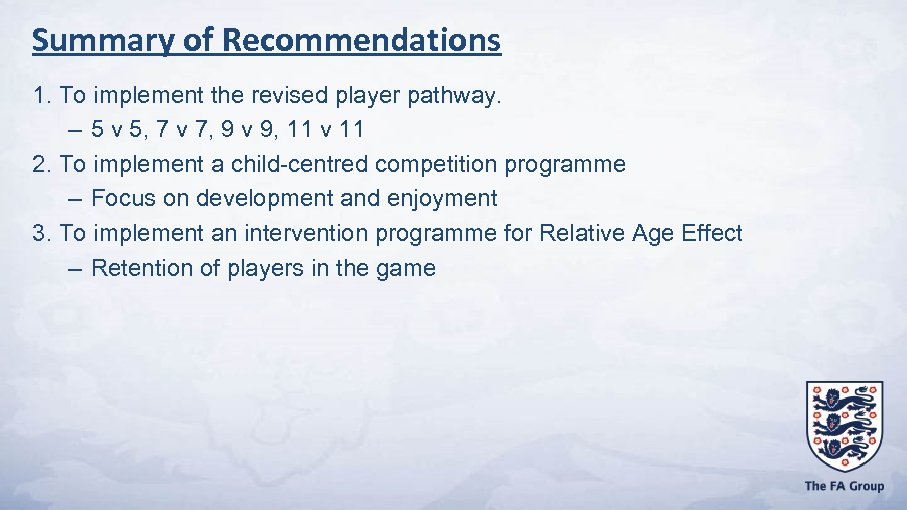 Summary of Recommendations

1. To implement the revised player pathway.
– 5 v 5, 7 v 7, 9 v 9, 11 v 11
2. To implement a child-centred competition programme
– Focus on development and enjoyment
3. To implement an intervention programme for Relative Age Effect
– Retention of players in the game

The FA Group